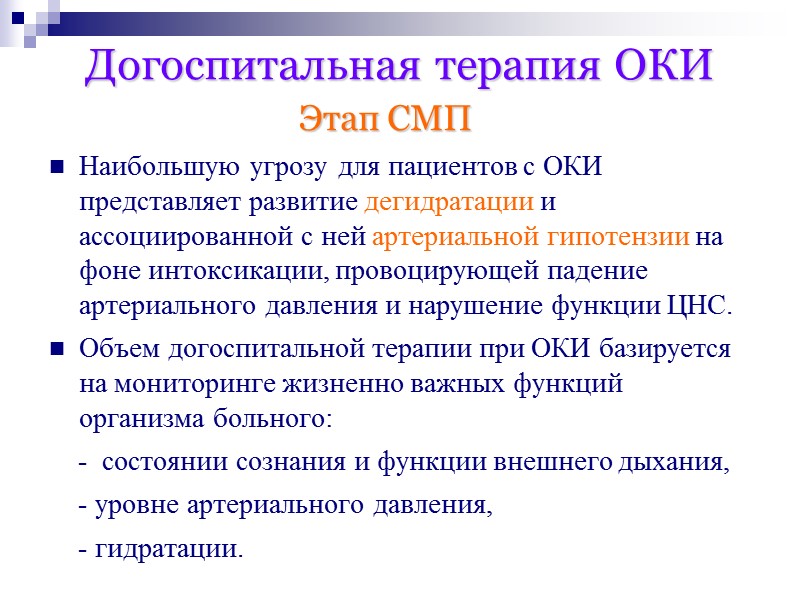 Догоспитальная терапия ОКИ
Этап СМП

Наибольшую угрозу для пациентов с ОКИ представляет развитие дегидратации и ассоциированной с ней артериальной гипотензии на фоне интоксикации, провоцирующей падение артериального давления и нарушение функции ЦНС.

Объем догоспитальной терапии при ОКИ базируется на мониторинге жизненно важных функций организма больного:

- состоянии сознания и функции внешнего дыхания,

- уровне артериального давления,

- гидратации.